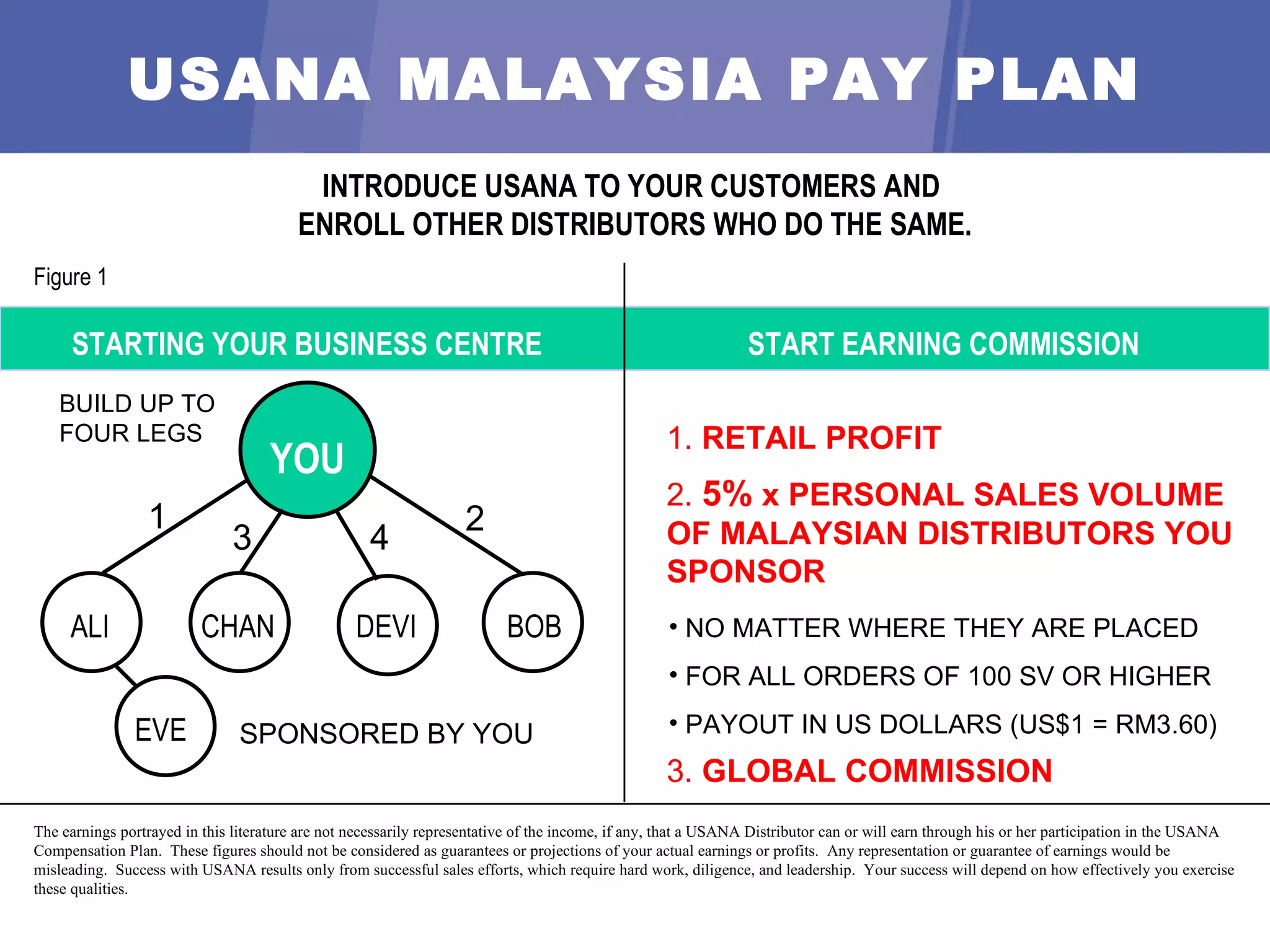 USANA MALAYSIA PAY PLAN

INTRODUCE USANA TO YOUR CUSTOMERS AND ENROLL OTHER DISTRIBUTORS WHO DO THE SAME.

Figure 1

STARTING YOUR BUSINESS CENTRE

BUILD UP TO FOUR LEGS

YOU

1

3

4

2

ALI

CHAN

DEVI

BOB

EVE

SPONSORED BY YOU

START EARNING COMMISSION

1. RETAIL PROFIT

2. 5% x PERSONAL SALES VOLUME OF MALAYSIAN DISTRIBUTORS YOU SPONSOR

• NO MATTER WHERE THEY ARE PLACED

• FOR ALL ORDERS OF 100 SV OR HIGHER

• PAYOUT IN US DOLLARS (US$1 = RM3.60)

3. GLOBAL COMMISSION

The earnings portrayed in this literature are not necessarily representative of the income, if any, that a USANA Distributor can or will earn through his or her participation in the USANA Compensation Plan. These figures should not be considered as guarantees or projections of your actual earnings or profits. Any representation or guarantee of earnings would be misleading. Success with USANA results only from successful sales efforts, which require hard work, diligence, and leadership. Your success will depend on how effectively you exercise these qualities.